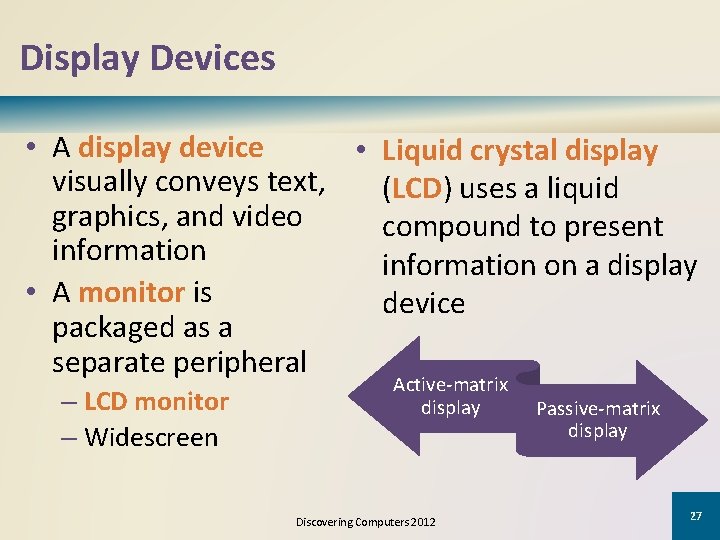 Display Devices

• A display device visually conveys text, graphics, and video information
• A monitor is packaged as a separate peripheral
– LCD monitor
– Widescreen

• Liquid crystal display (LCD) uses a liquid compound to present information on a display device

Active-matrix display

Passive-matrix display

Discovering Computers 2012

27